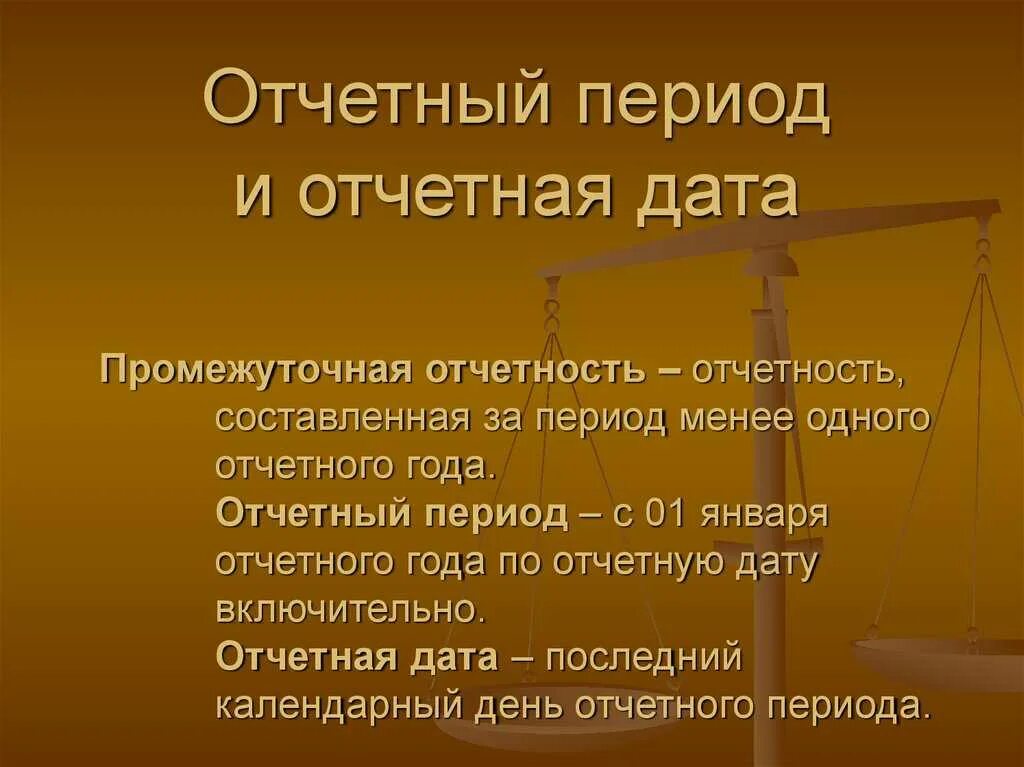 Отчетный период и отчетная дата

Промежуточная отчетность – отчетность, составленная за период менее одного отчетного года.
Отчетный период – с 01 января отчетного года по отчетную дату включительно.
Отчетная дата – последний календарный день отчетного периода.